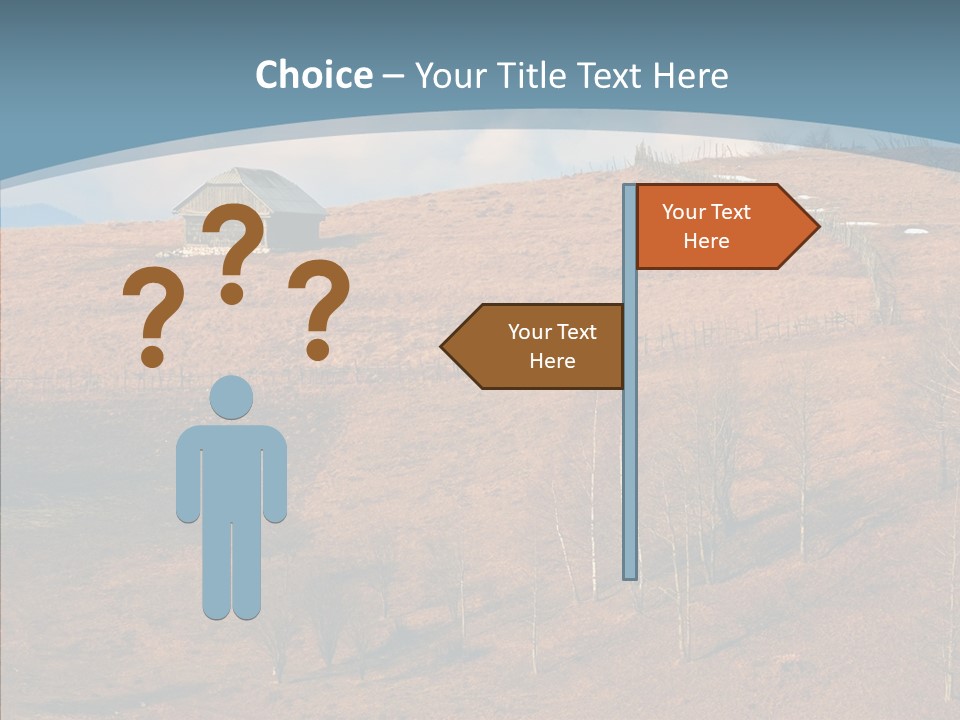 Choice – Your Title Text Here

? ? ?

Your Text Here

Your Text Here